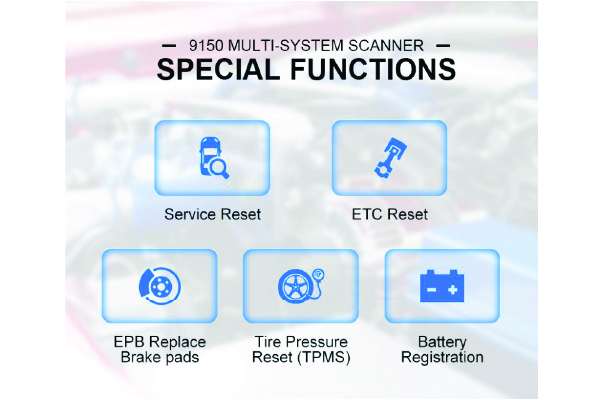 — 9150 MULTI-SYSTEM SCANNER —
SPECIAL FUNCTIONS

Service Reset

ETC Reset

EPB Replace Brake pads

Tire Pressure Reset (TPMS)

Battery Registration